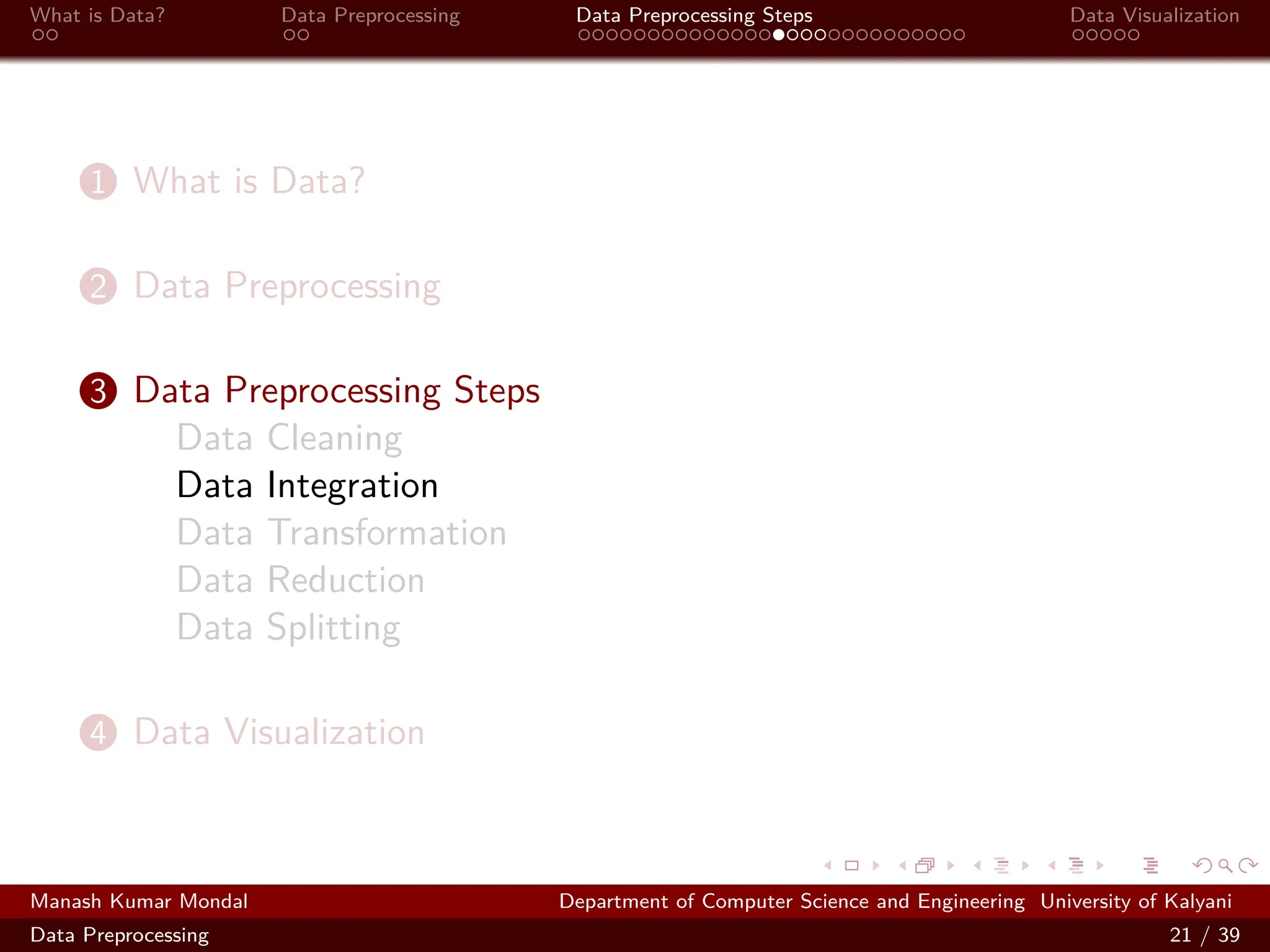 What is Data? Data Preprocessing Data Preprocessing Steps Data Visualization

1 What is Data?

2 Data Preprocessing

3 Data Preprocessing Steps
Data Cleaning
Data Integration
Data Transformation
Data Reduction
Data Splitting

4 Data Visualization

Manash Kumar Mondal Department of Computer Science and Engineering University of Kalyani

Data Preprocessing 21 / 39